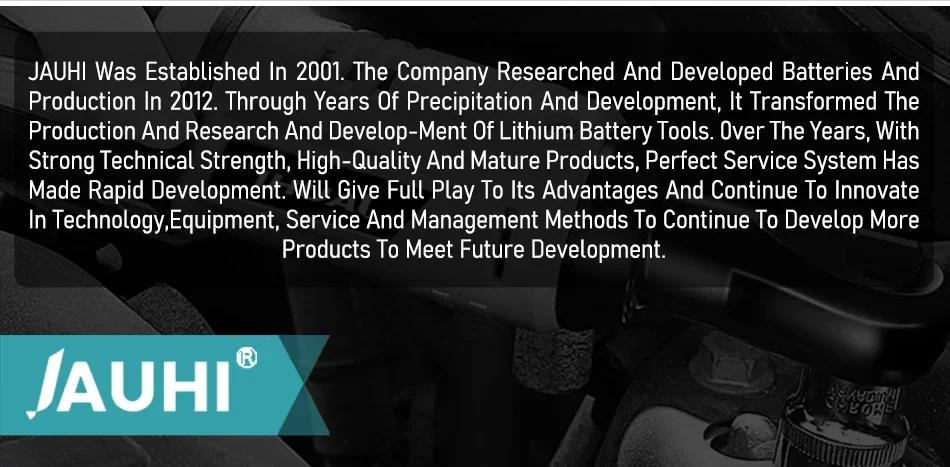 JAUHI Was Established In 2001. The Company Researched And Developed Batteries And Production In 2012. Through Years Of Precipitation And Development, It Transformed The Production And Research And Develop-Ment Of Lithium Battery Tools. Over The Years, With Strong Technical Strength, High-Quality And Mature Products, Perfect Service System Has Made Rapid Development. Will Give Full Play To Its Advantages And Continue To Innovate In Technology,Equipment, Service And Management Methods To Continue To Develop More Products To Meet Future Development.

JAUHI®